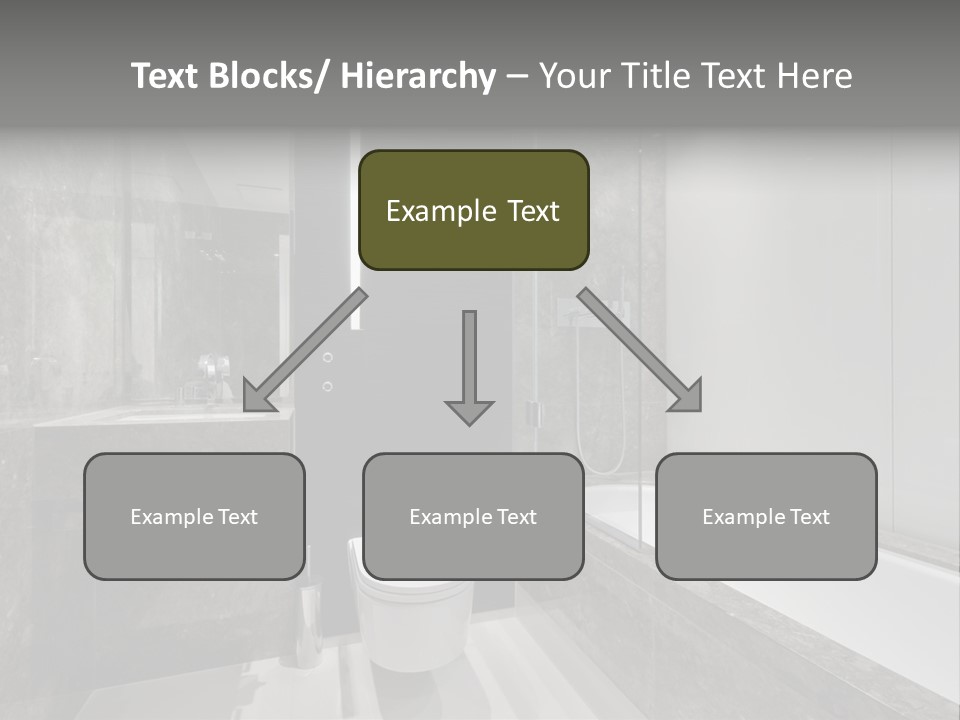 Text Blocks/ Hierarchy – Your Title Text Here

Example Text

Example Text

Example Text

Example Text